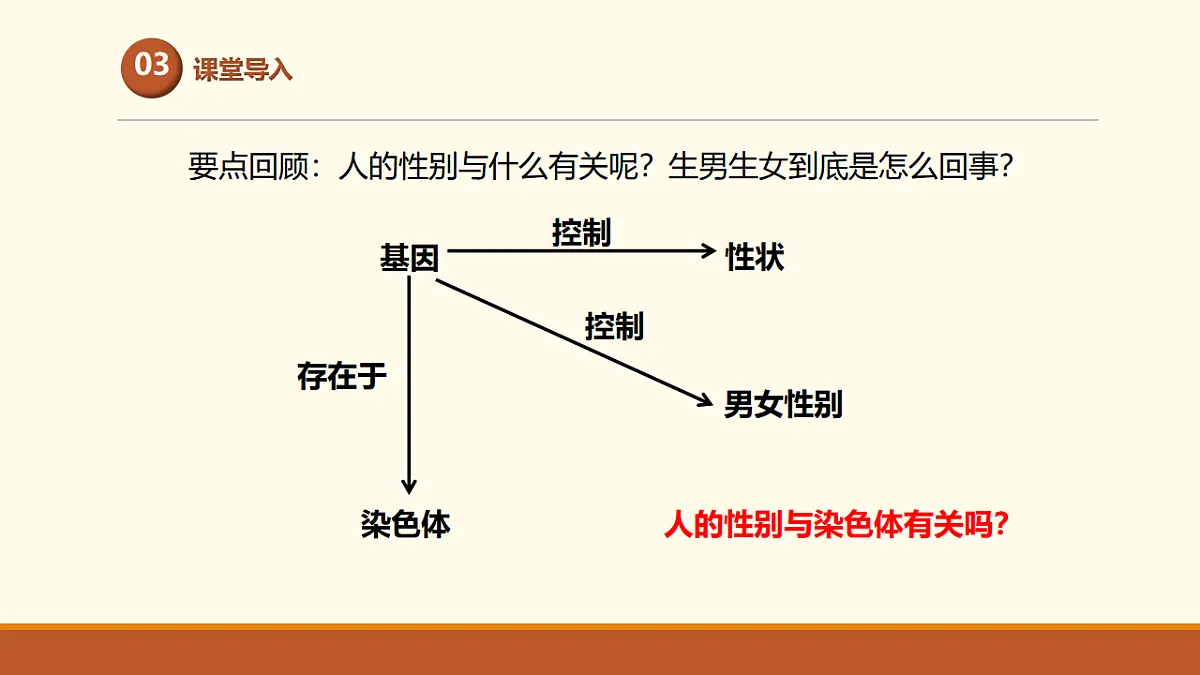 03 课堂导入

要点回顾：人的性别与什么有关呢？生男生女到底是怎么回事？

基因
控制
性状
控制
男女性别
存在于
染色体

人的性别与染色体有关吗？